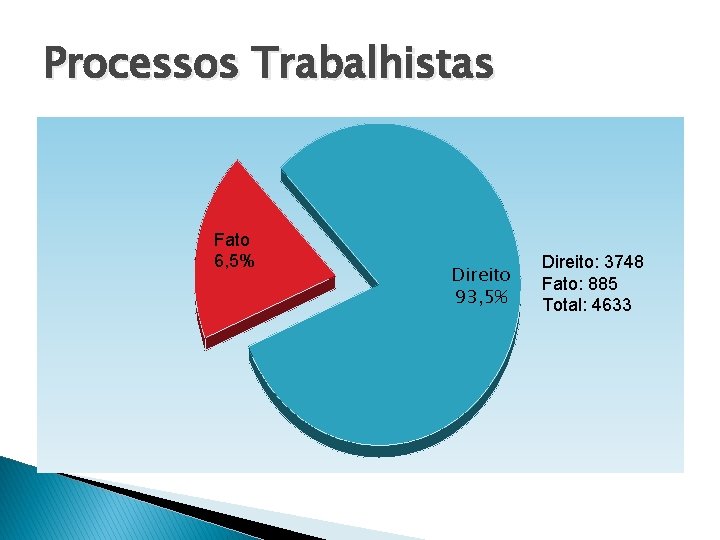 Processos Trabalhistas

Fato
6,5%

Direito
93,5%

Direito: 3748
Fato: 885
Total: 4633